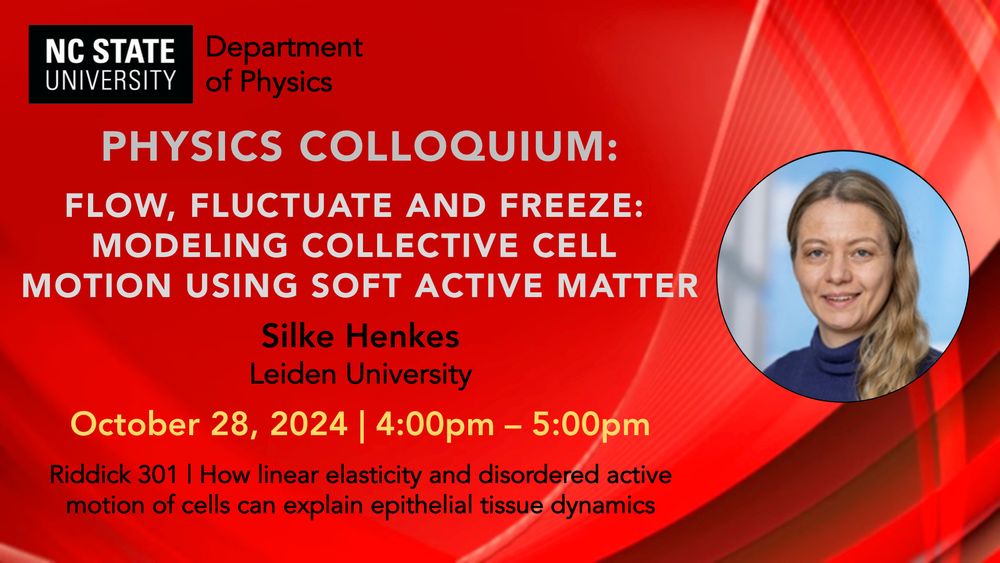 NC STATE UNIVERSITY

Department of Physics

PHYSICS COLLOQUIUM:

FLOW, FLUCTUATE AND FREEZE: MODELING COLLECTIVE CELL MOTION USING SOFT ACTIVE MATTER

Silke Henkes
Leiden University

October 28, 2024 | 4:00pm – 5:00pm

Riddick 301 | How linear elasticity and disordered active motion of cells can explain epithelial tissue dynamics